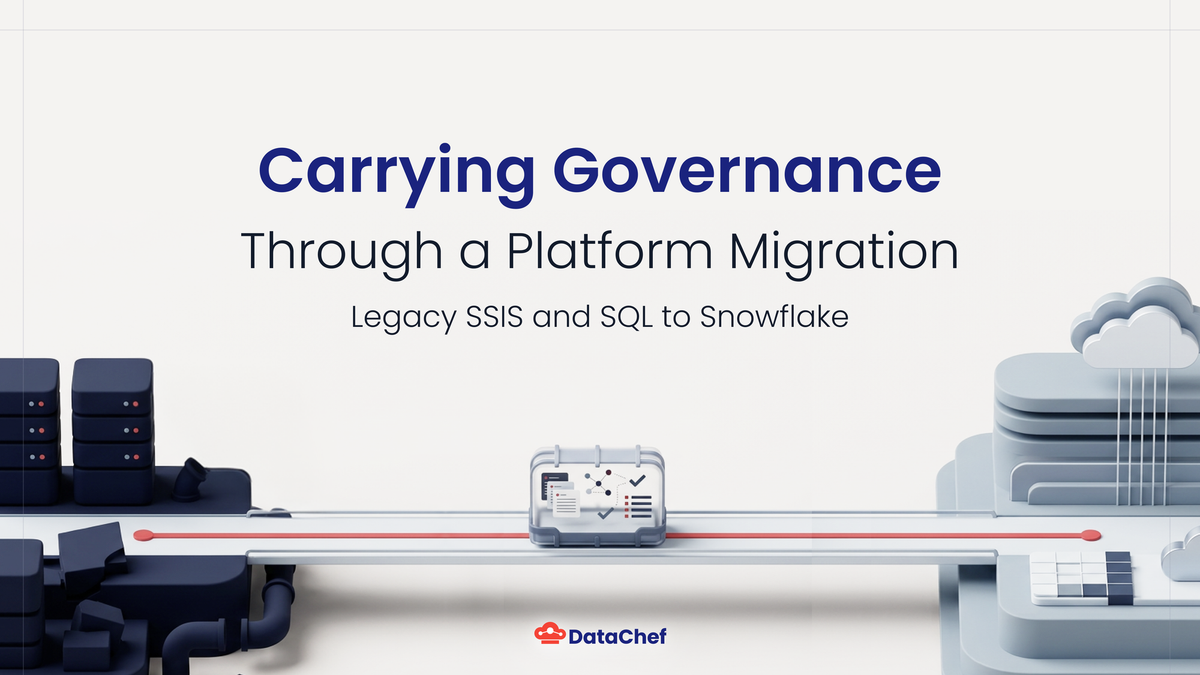 Carrying Governance
Through a Platform Migration
Legacy SSIS and SQL to Snowflake

DataChef